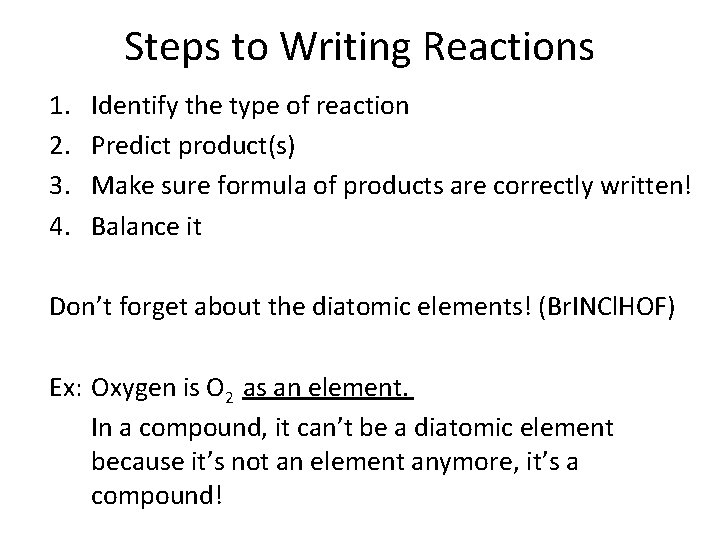 Steps to Writing Reactions

1. Identify the type of reaction
2. Predict product(s)
3. Make sure formula of products are correctly written!
4. Balance it

Don't forget about the diatomic elements! (BrINClHOF)

Ex: Oxygen is $O_2$ as an element.
In a compound, it can't be a diatomic element because it's not an element anymore, it's a compound!